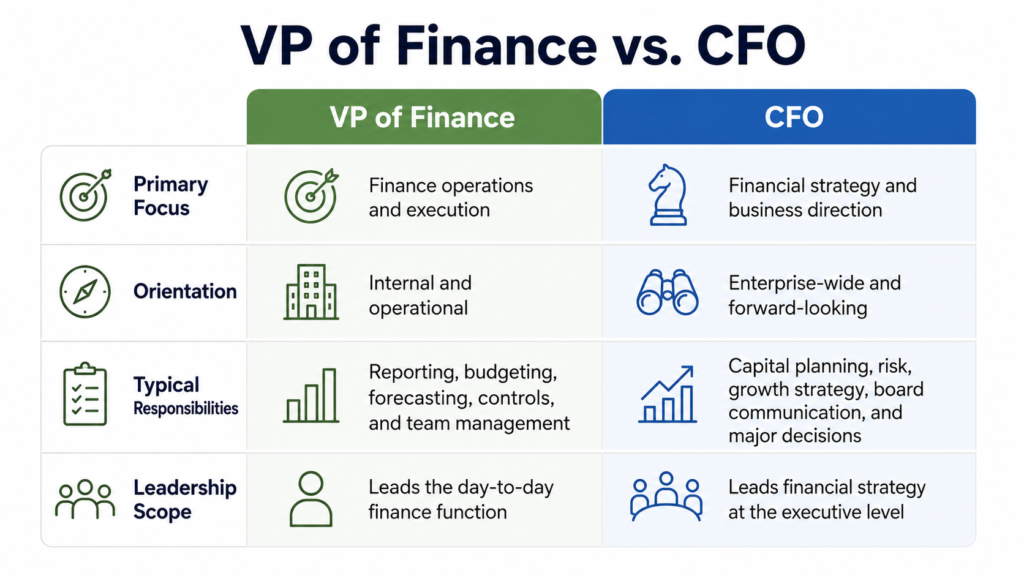 VP of Finance vs. CFO

| | VP of Finance | CFO |
|---|---|---|
| Primary Focus | Finance operations and execution | Financial strategy and business direction |
| Orientation | Internal and operational | Enterprise-wide and forward-looking |
| Typical Responsibilities | Reporting, budgeting, forecasting, controls, and team management | Capital planning, risk, growth strategy, board communication, and major decisions |
| Leadership Scope | Leads the day-to-day finance function | Leads financial strategy at the executive level |